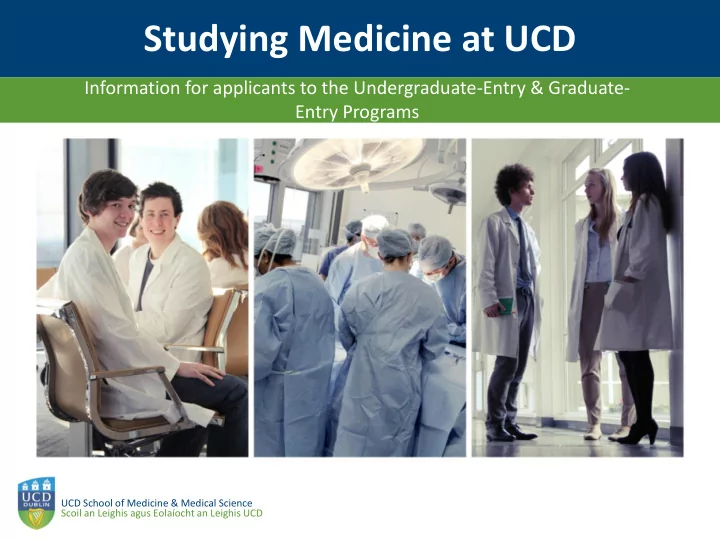 Studying Medicine at UCD

Information for applicants to the Undergraduate-Entry & Graduate-Entry Programs

UCD DUBLIN

UCD School of Medicine & Medical Science
Scoil an Leighis agus Eolaíocht an Leighis UCD